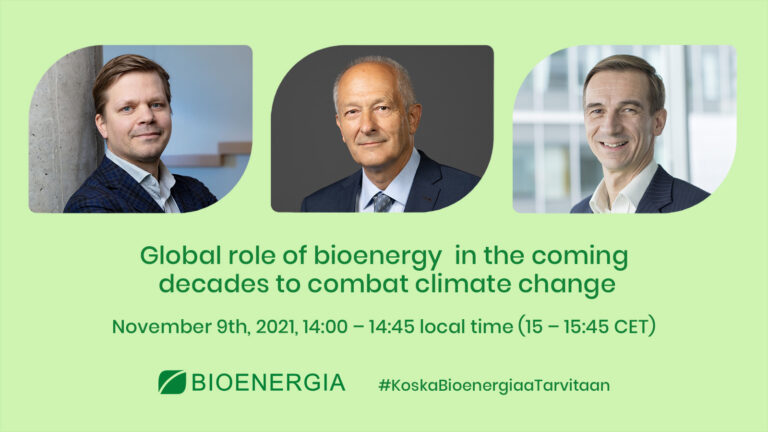 Global role of bioenergy in the coming decades to combat climate change

November 9th, 2021, 14:00 – 14:45 local time (15 – 15:45 CET)

BIOENERGIA #KoskaBioenergiaaTarvitaan